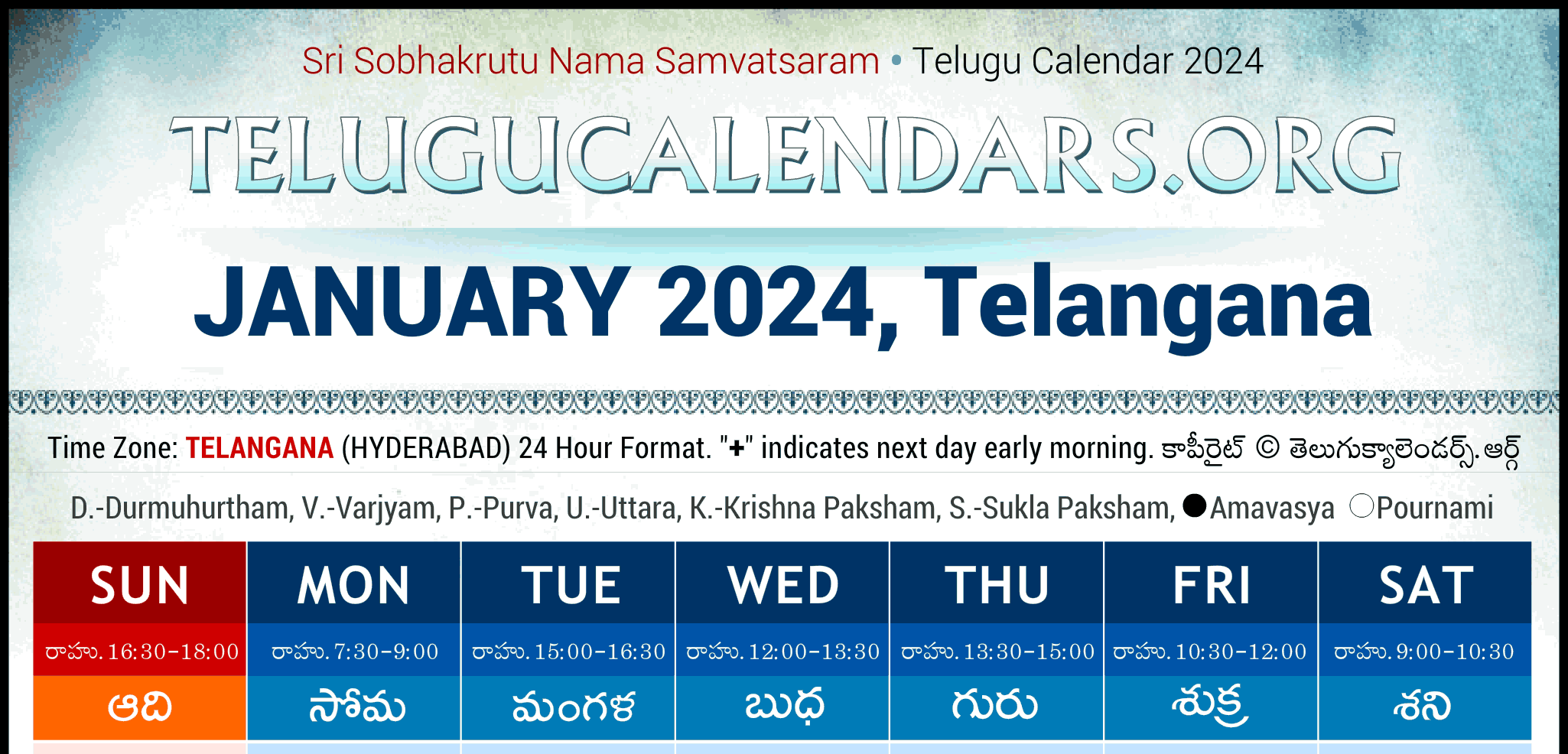 Sri Sobhakrutu Nama Samvatsaram • Telugu Calendar 2024

TELUGUCALENDARS.ORG

JANUARY 2024, Telangana

Time Zone: TELANGANA (HYDERABAD) 24 Hour Format. "+" indicates next day early morning. కాపీరైట్ © తెలుగుక్యాలెండర్స్.ఆర్గ్

D.-Durmuhurtham, V.-Varjyam, P.-Purva, U.-Uttara, K.-Krishna Paksham, S.-Sukla Paksham, ●Amavasya ○Pournami

| SUN | MON | TUE | WED | THU | FRI | SAT |
|---|---|---|---|---|---|---|
| రాహు. 16:30-18:00 | రాహు. 7:30-9:00 | రాహు. 15:00-16:30 | రాహు. 12:00-13:30 | రాహు. 13:30-15:00 | రాహు. 10:30-12:00 | రాహు. 9:00-10:30 |
| ఆది | సోమ | మంగళ | బుధ | గురు | శుక్ర | శని |